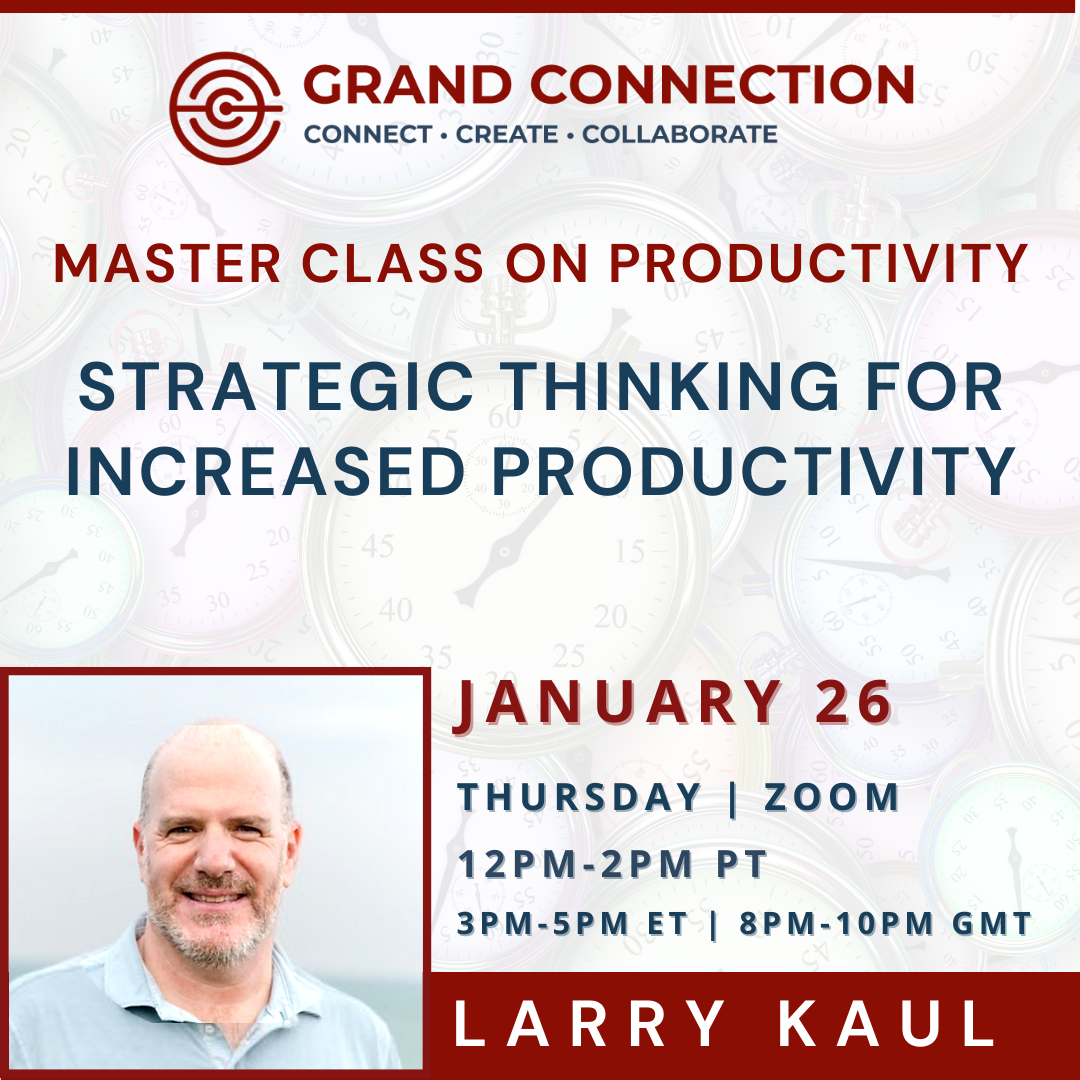 GRAND CONNECTION
CONNECT • CREATE • COLLABORATE

MASTER CLASS ON PRODUCTIVITY

STRATEGIC THINKING FOR INCREASED PRODUCTIVITY

JANUARY 26

THURSDAY | ZOOM

12PM-2PM PT

3PM-5PM ET | 8PM-10PM GMT

LARRY KAUL